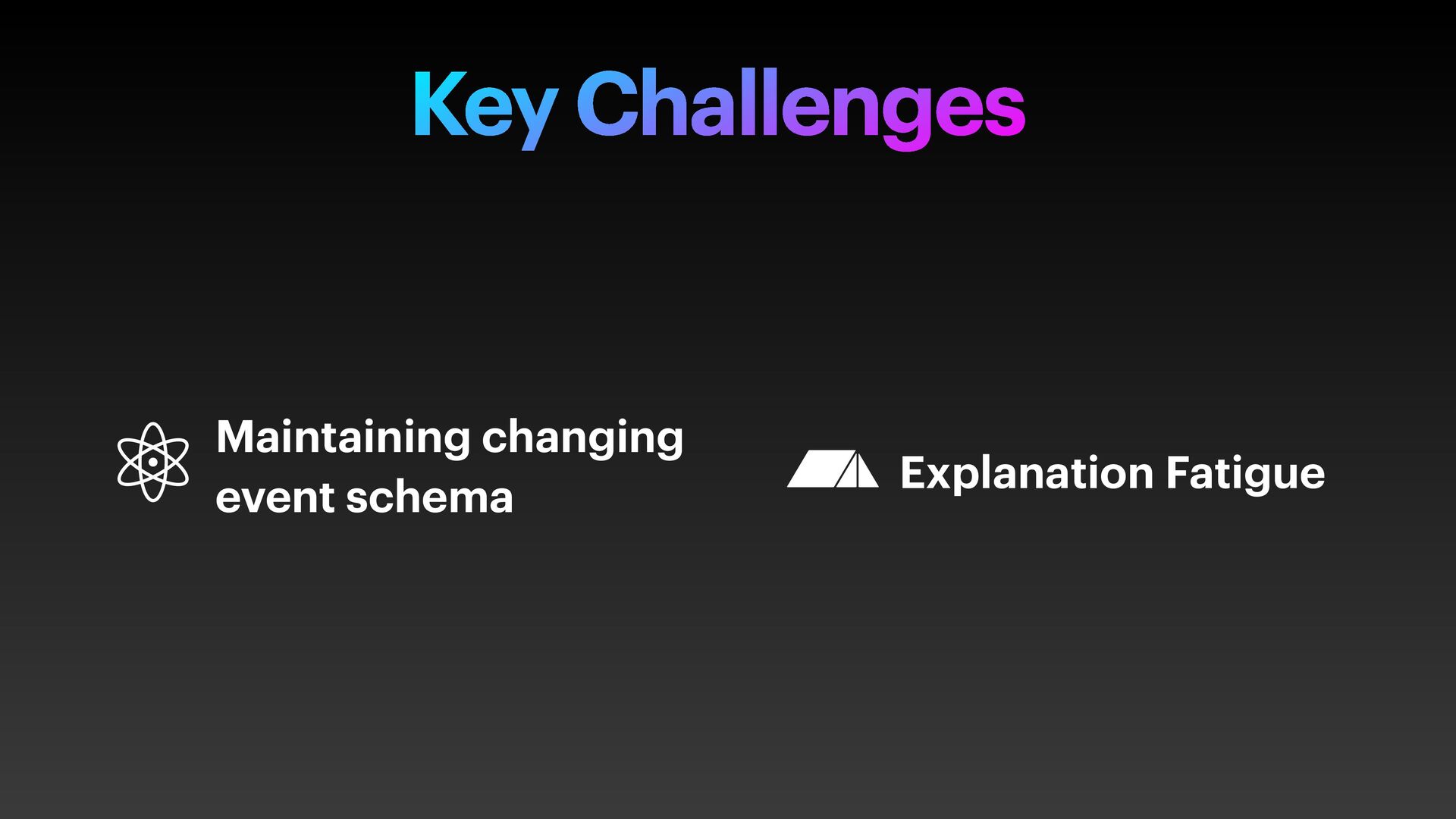 Key Challenges

Maintaining changing event schema

Explanation Fatigue